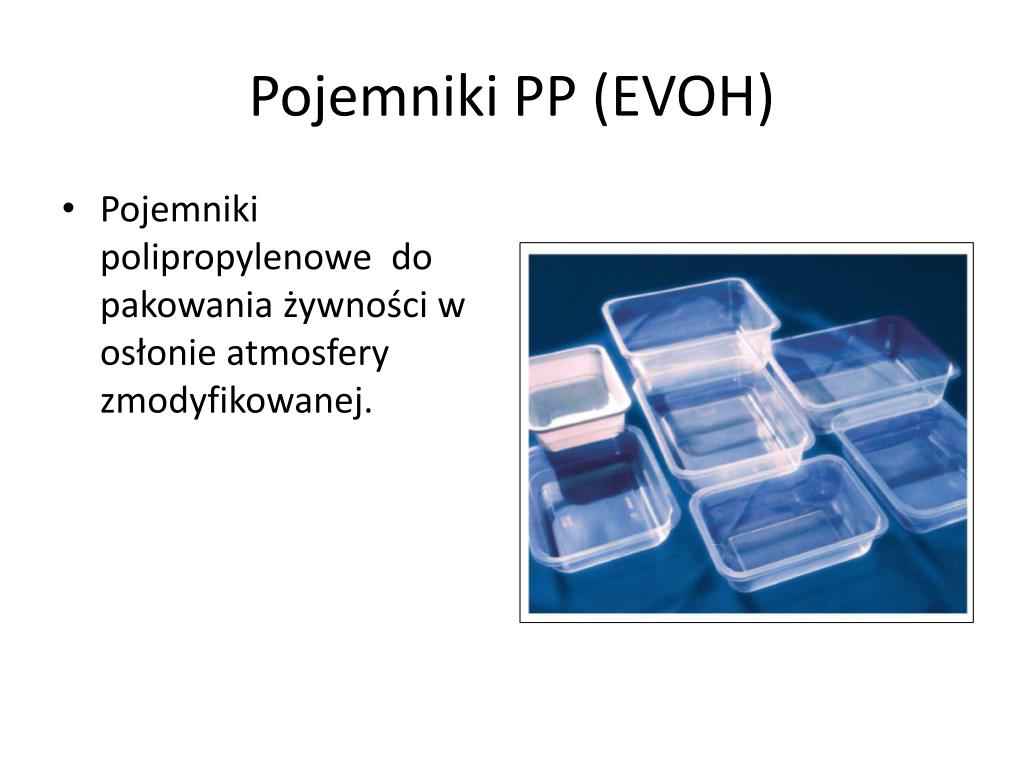 Pojemniki PP (EVOH)

• Pojemniki polipropylenowe do pakowania żywności w osłonie atmosfery zmodyfikowanej.